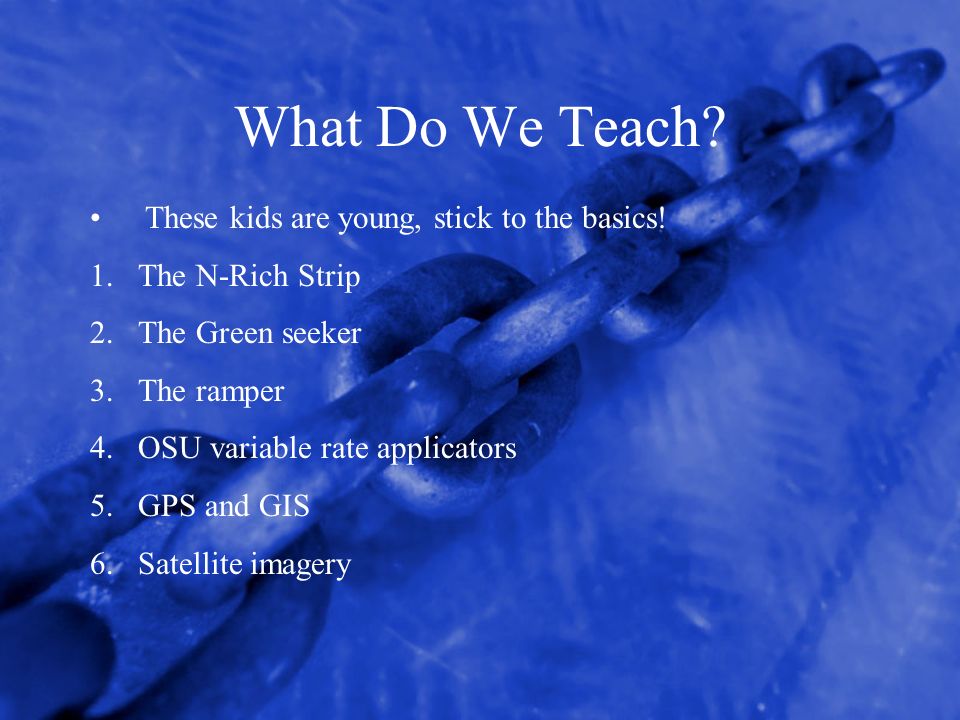 What Do We Teach?

• These kids are young, stick to the basics!

1. The N-Rich Strip
2. The Green seeker
3. The ramper
4. OSU variable rate applicators
5. GPS and GIS
6. Satellite imagery